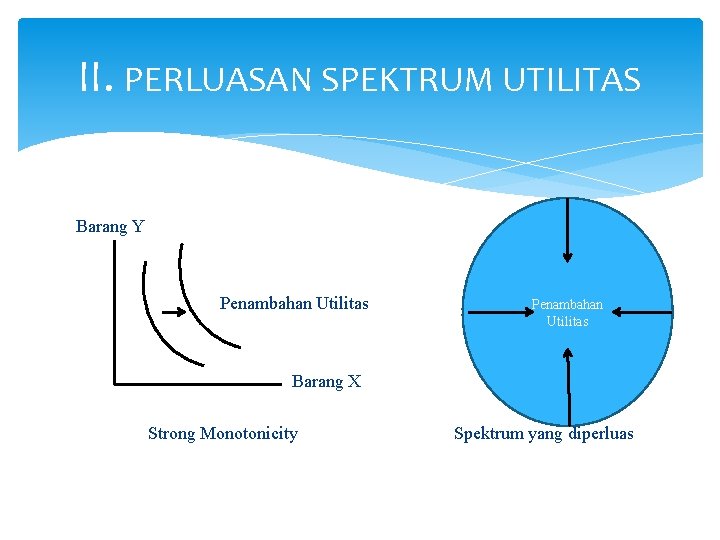 II. PERLUASAN SPEKTRUM UTILITAS

Barang Y

Penambahan Utilitas

Barang X

Strong Monotonicity

Penambahan Utilitas

Spektrum yang diperluas